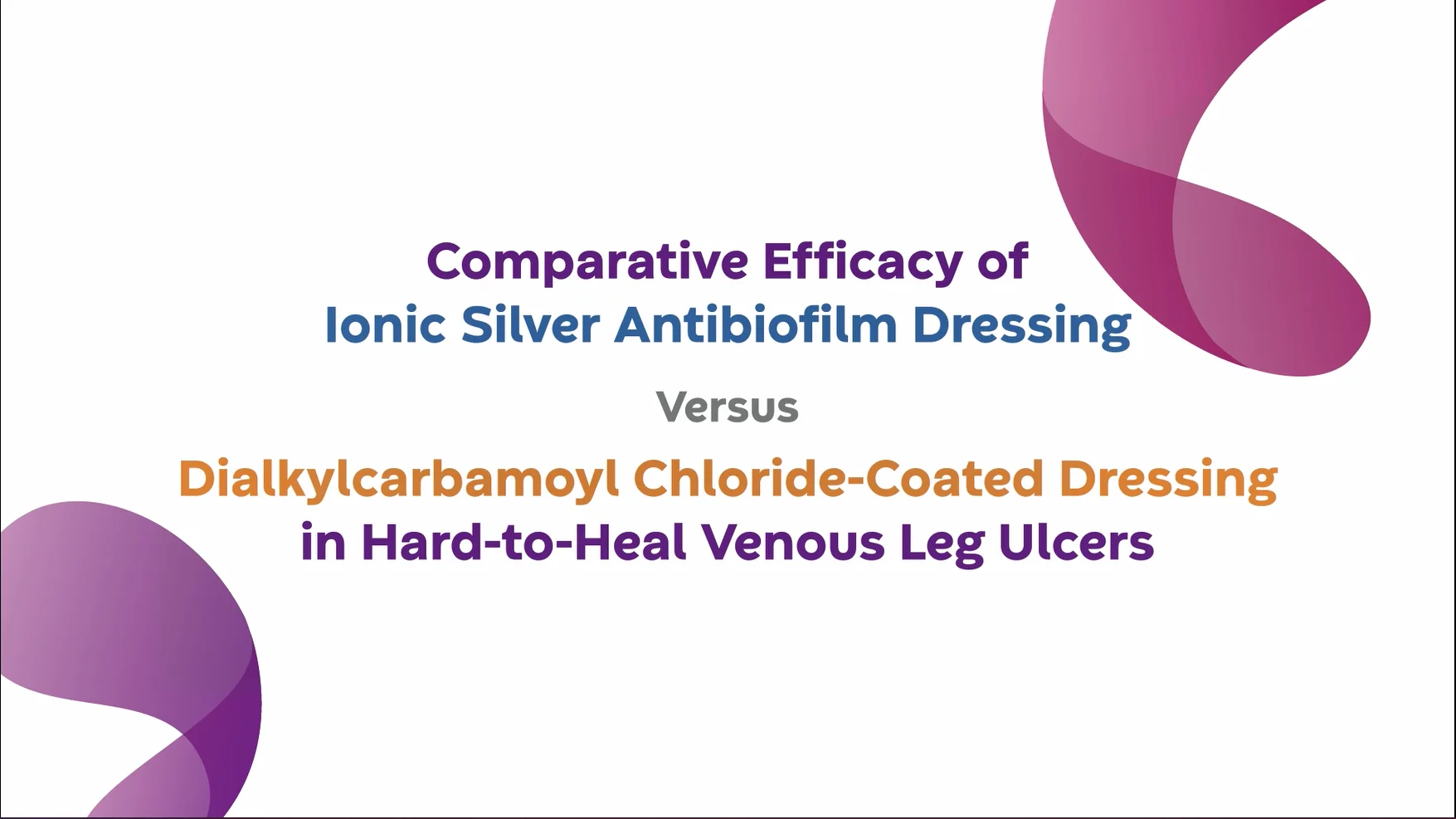 Comparative Efficacy of
Ionic Silver Antibiofilm Dressing

Versus

Dialkylcarbamoyl Chloride-Coated Dressing
in Hard-to-Heal Venous Leg Ulcers